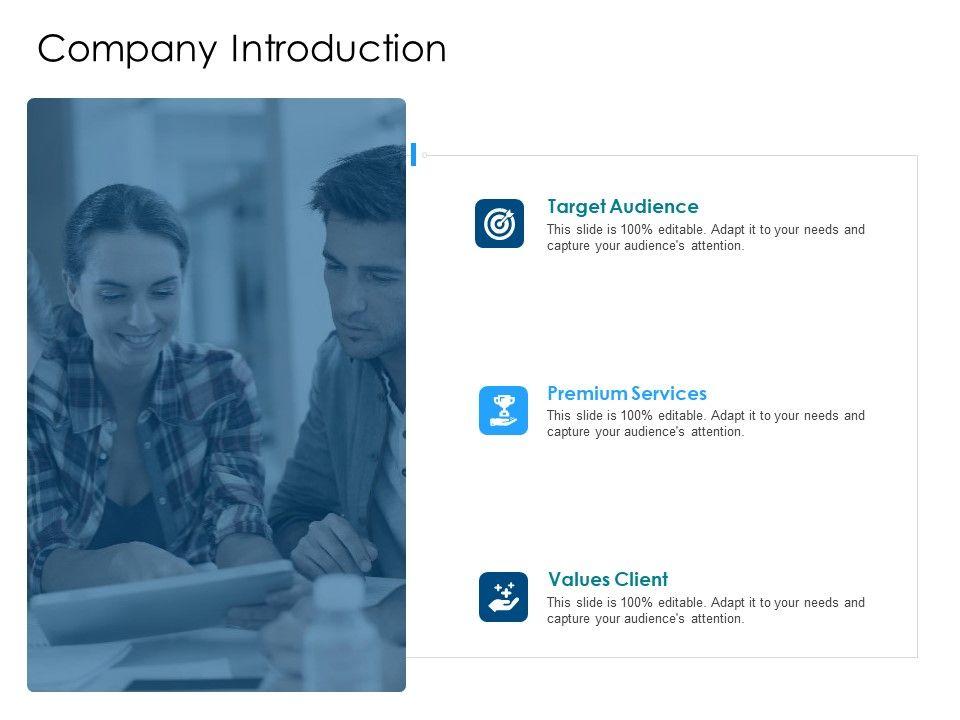 Company Introduction

Target Audience
This slide is 100% editable. Adapt it to your needs and capture your audience's attention.

Premium Services
This slide is 100% editable. Adapt it to your needs and capture your audience's attention.

Values Client
This slide is 100% editable. Adapt it to your needs and capture your audience's attention.